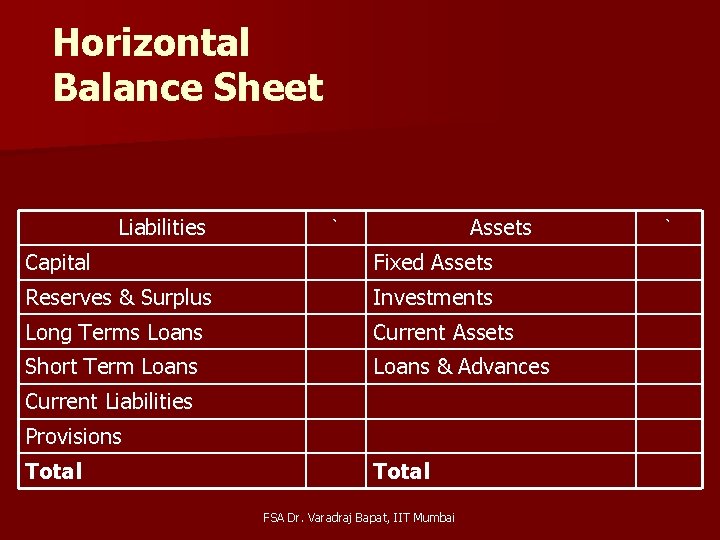 Horizontal
Balance Sheet

| Liabilities | ` | Assets | ` |
|---|---|---|---|
| Capital | | Fixed Assets | |
| Reserves & Surplus | | Investments | |
| Long Terms Loans | | Current Assets | |
| Short Term Loans | | Loans & Advances | |
| Current Liabilities | | | |
| Provisions | | | |
| **Total** | | **Total** | |

FSA Dr. Varadraj Bapat, IIT Mumbai